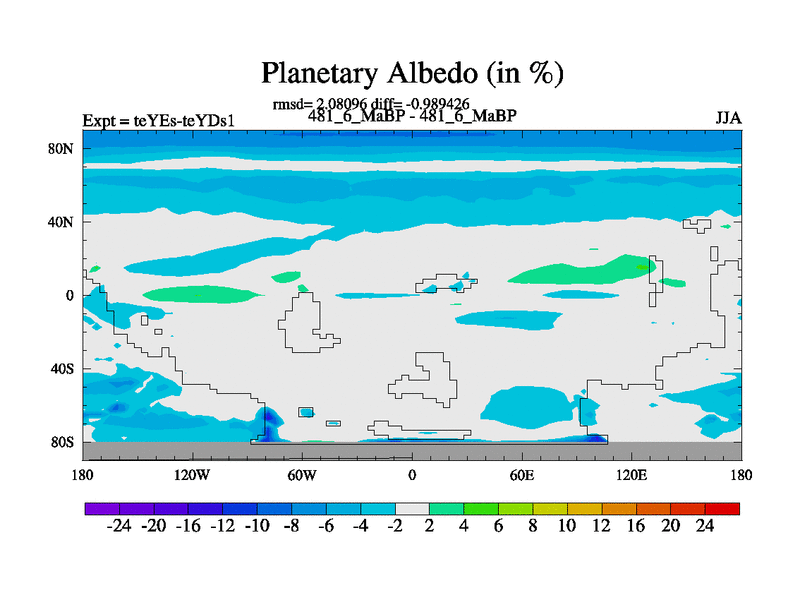 Planetary Albedo (in %)

rmsd= 2.08096 diff= -0.989426

Expt = teYEs-teYDs1

481_6_MaBP - 481_6_MaBP

JJA

80N

40N

0

40S

80S

180 120W 60W 0 60E 120E 180

-24 -20 -16 -12 -10 -8 -6 -4 -2 2 4 6 8 10 12 16 20 24